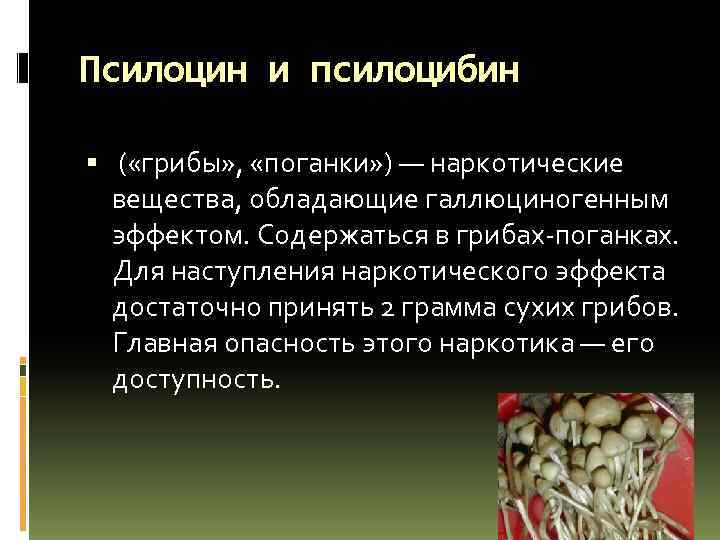 Псилоцин и псилоцибин

▪ («грибы», «поганки») — наркотические вещества, обладающие галлюциногенным эффектом. Содержаться в грибах-поганках. Для наступления наркотического эффекта достаточно принять 2 грамма сухих грибов. Главная опасность этого наркотика — его доступность.